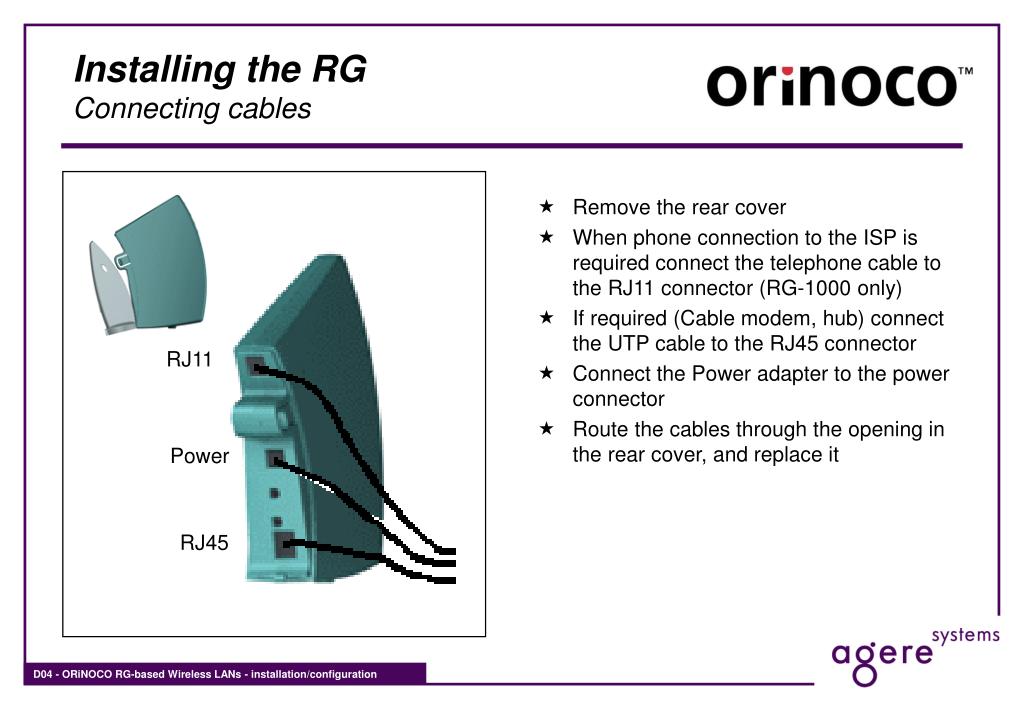 Installing the RG
Connecting cables

orinoco™

RJ11

Power

RJ45

★ Remove the rear cover
★ When phone connection to the ISP is required connect the telephone cable to the RJ11 connector (RG-1000 only)
★ If required (Cable modem, hub) connect the UTP cable to the RJ45 connector
★ Connect the Power adapter to the power connector
★ Route the cables through the opening in the rear cover, and replace it

D04 - ORiNOCO RG-based Wireless LANs - installation/configuration

agere systems